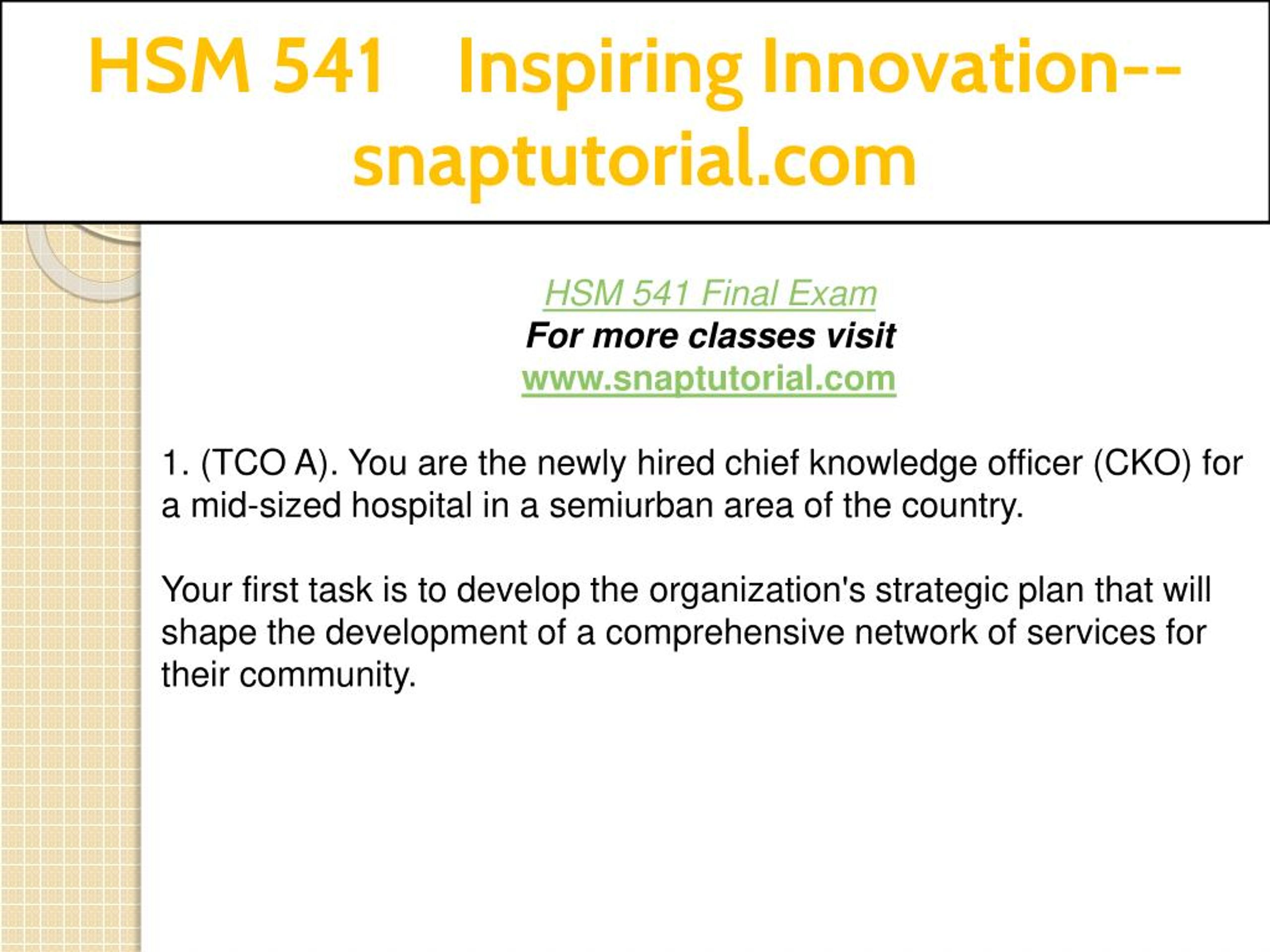 HSM 541 Inspiring Innovation--snaptutorial.com

HSM 541 Final Exam
For more classes visit
www.snaptutorial.com

1. (TCO A). You are the newly hired chief knowledge officer (CKO) for a mid-sized hospital in a semiurban area of the country.

Your first task is to develop the organization's strategic plan that will shape the development of a comprehensive network of services for their community.